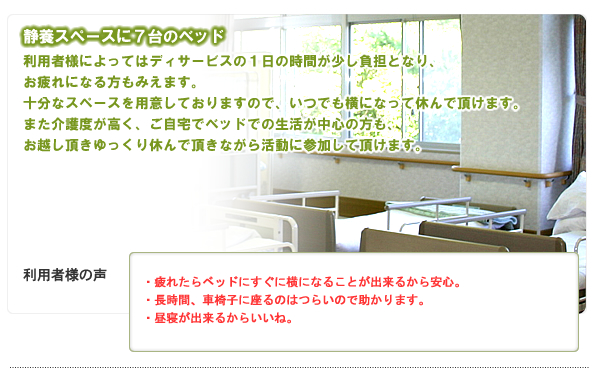 静養スペースに７台のベッド

利用者様によってはディサービスの１日の時間が少し負担となり、お疲れになる方もみえます。
十分なスペースを用意しておりますので、いつでも横になって休んで頂けます。
また介護度が高く、ご自宅でベッドでの生活が中心の方も、お越し頂きゆっくり休んで頂きながら活動に参加して頂けます。

利用者様の声

・疲れたらベッドにすぐに横になることが出来るから安心。
・長時間、車椅子に座るのはつらいので助かります。
・昼寝が出来るからいいね。